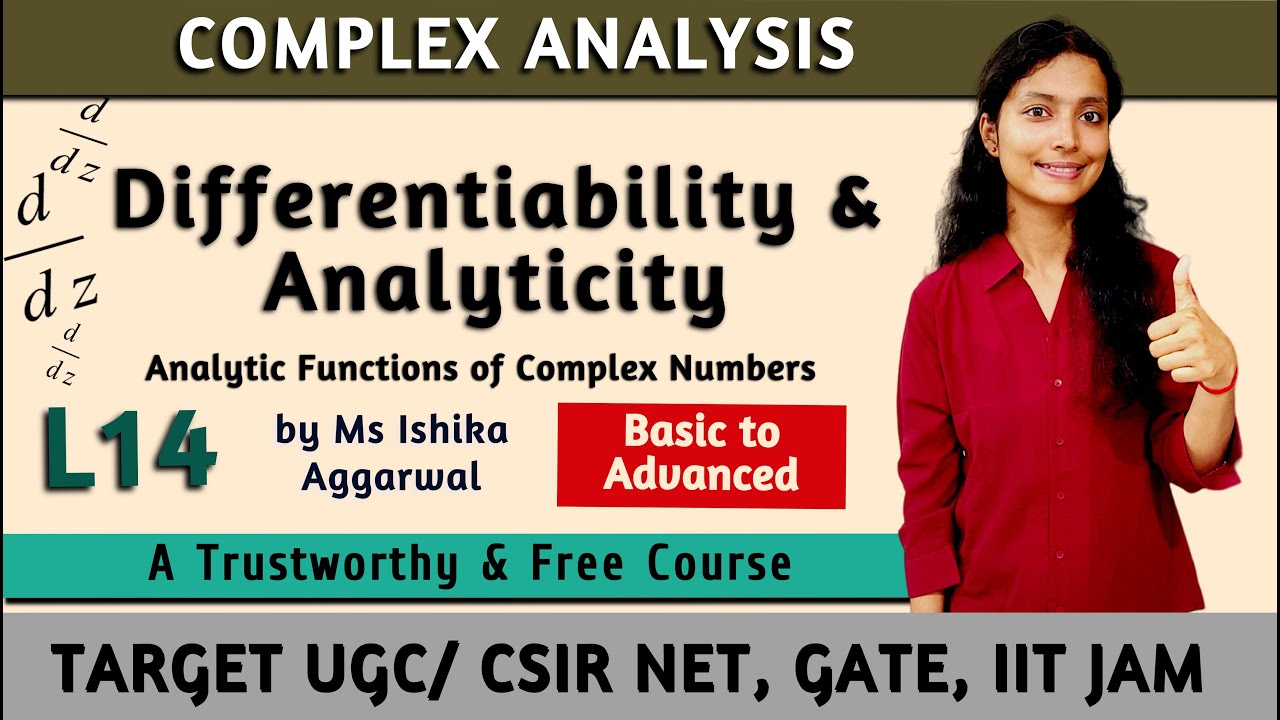 COMPLEX ANALYSIS

$\frac{d^{\frac{d}{dz}}}{dz^{\frac{d}{dz}}}$

Differentiability & Analyticity

Analytic Functions of Complex Numbers

L14

by Ms Ishika Aggarwal

Basic to Advanced

A Trustworthy & Free Course

TARGET UGC/ CSIR NET, GATE, IIT JAM